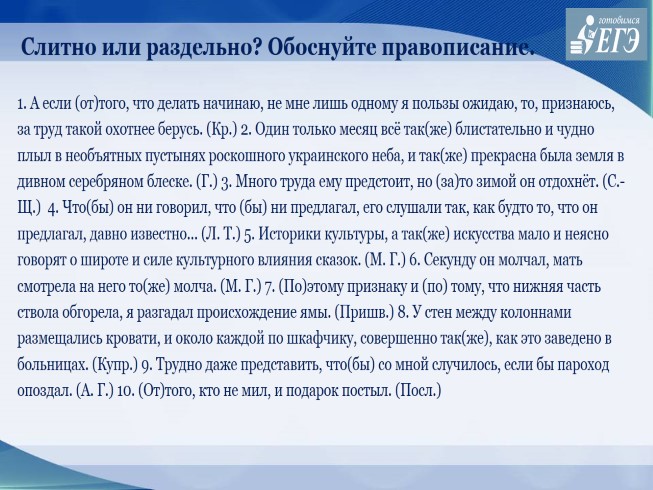 Слитно или раздельно? Обоснуйте правописание.

готовимся ЕГЭ

1. А если (от)того, что делать начинаю, не мне лишь одному я пользы ожидаю, то, признаюсь, за труд такой охотнее берусь. (Кр.) 2. Один только месяц всё так(же) блистательно и чудно плыл в необъятных пустынях роскошного украинского неба, и так(же) прекрасна была земля в дивном серебряном блеске. (Г.) 3. Много труда ему предстоит, но (за)то зимой он отдохнёт. (С.-Щ.) 4. Что(бы) он ни говорил, что (бы) ни предлагал, его слушали так, как будто то, что он предлагал, давно известно... (Л. Т.) 5. Историки культуры, а так(же) искусства мало и неясно говорят о широте и силе культурного влияния сказок. (М. Г.) 6. Секунду он молчал, мать смотрела на него то(же) молча. (М. Г.) 7. (По)этому признаку и (по) тому, что нижняя часть ствола обгорела, я разгадал происхождение ямы. (Пришв.) 8. У стен между колоннами размещались кровати, и около каждой по шкафчику, совершенно так(же), как это заведено в больницах. (Купр.) 9. Трудно даже представить, что(бы) со мной случилось, если бы пароход опоздал. (А. Г.) 10. (От)того, кто не мил, и подарок постыл. (Посл.)